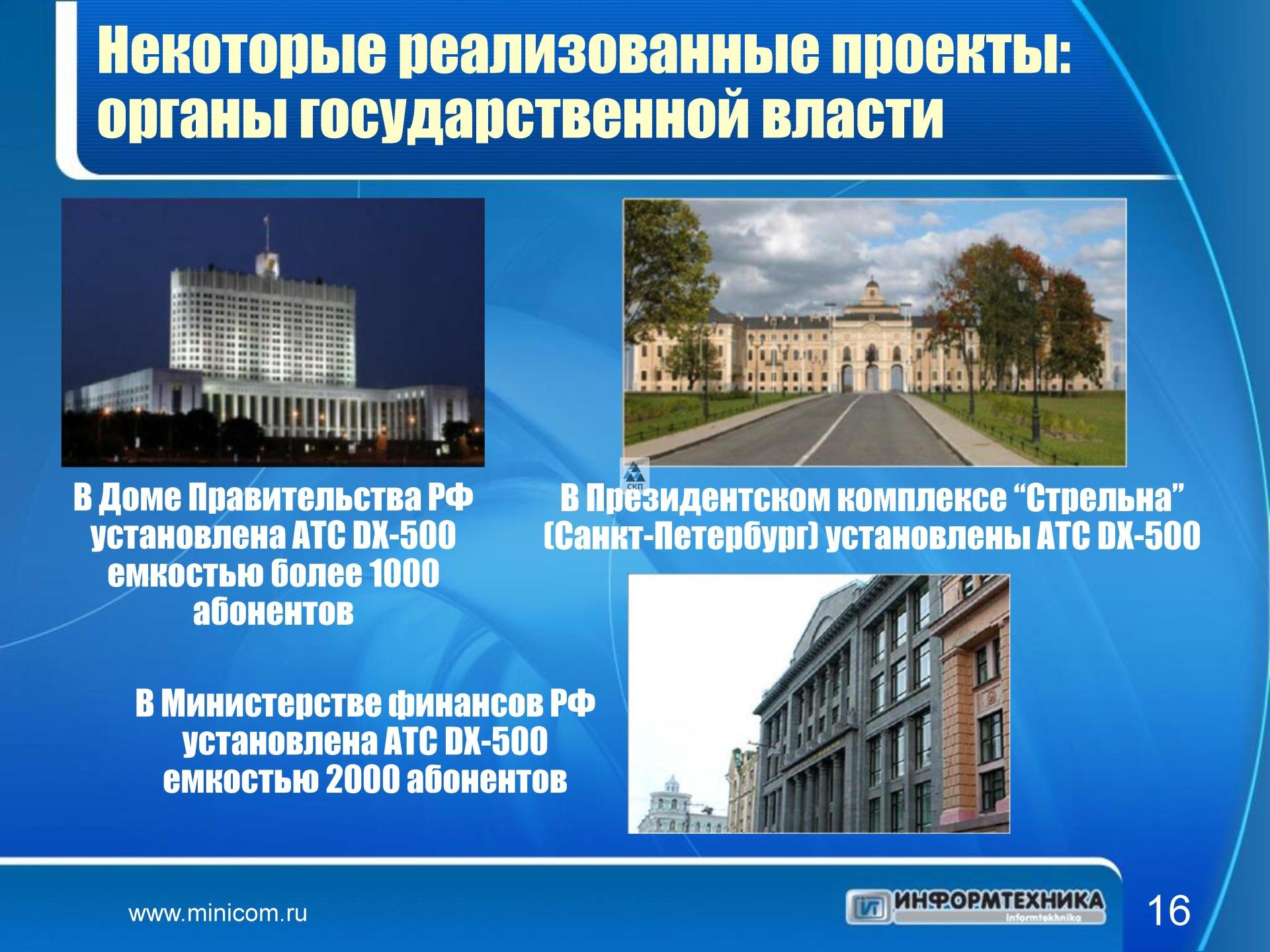 Некоторые реализованные проекты: органы государственной власти

В Доме Правительства РФ установлена АТС DX-500 емкостью более 1000 абонентов

СКП

В Президентском комплексе “Стрельна” (Санкт-Петербург) установлены АТС DX-500

В Министерстве финансов РФ установлена АТС DX-500 емкостью 2000 абонентов

www.minicom.ru

ИТ ИНФОРМТЕХНИКА informtekhnika

16